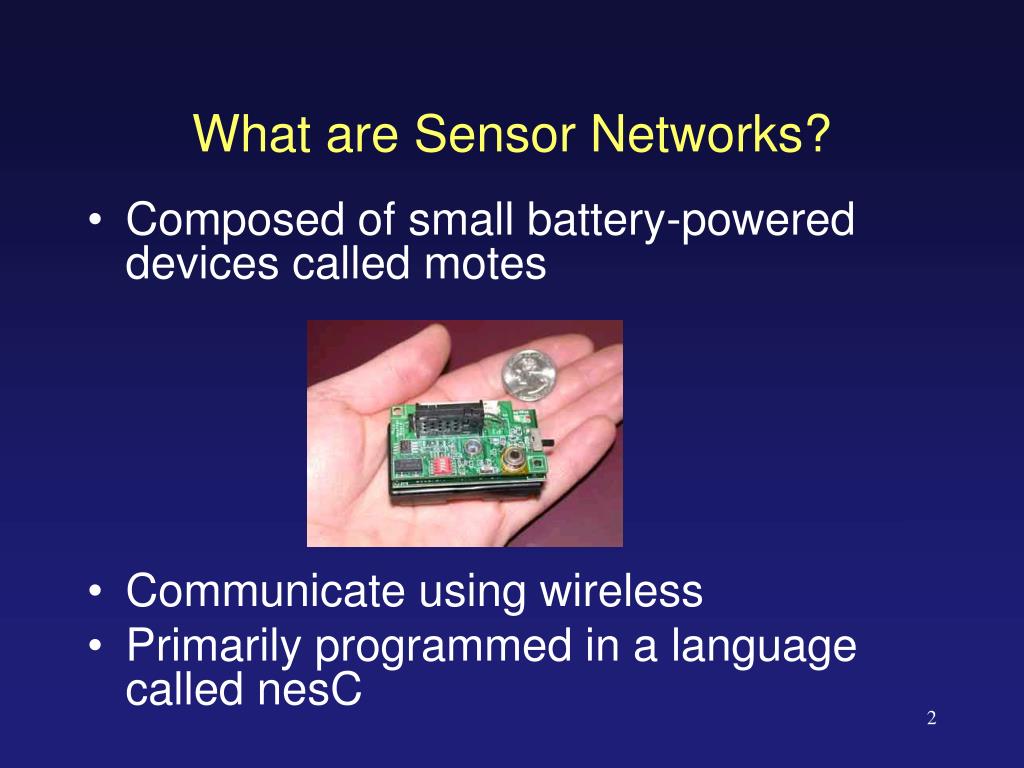 What are Sensor Networks?

• Composed of small battery-powered devices called motes

• Communicate using wireless
• Primarily programmed in a language called nesC

2